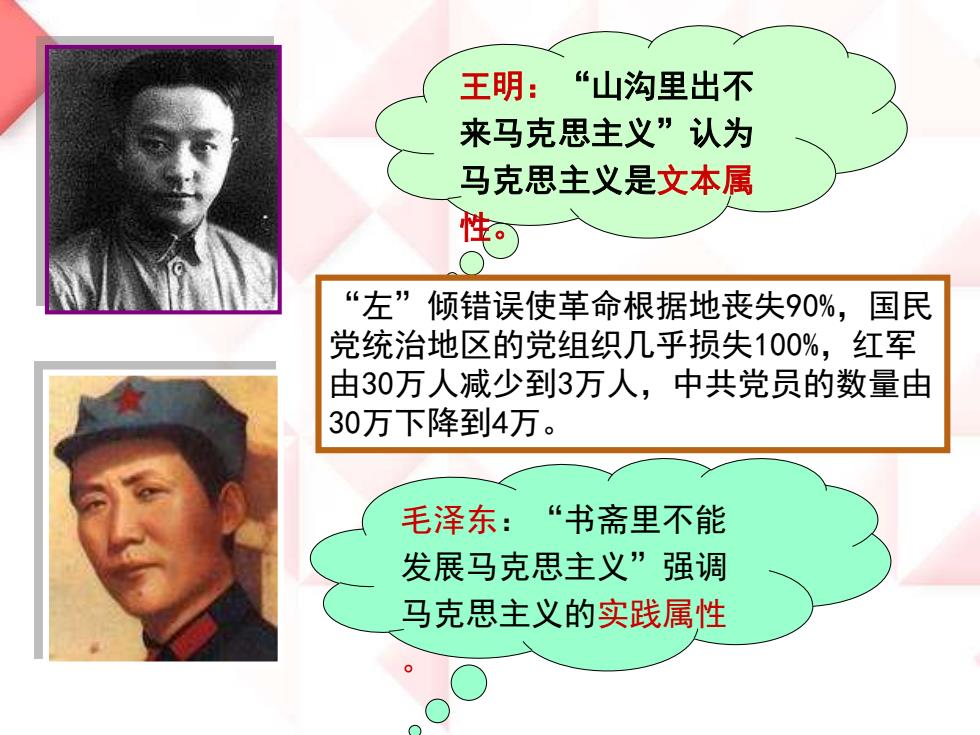 王明：“山沟里出不来马克思主义”认为马克思主义是文本属性。

“左”倾错误使革命根据地丧失90%，国民党统治地区的党组织几乎损失100%，红军由30万人减少到3万人，中共党员的数量由30万下降到4万。

毛泽东：“书斋里不能发展马克思主义”强调马克思主义的实践属性。